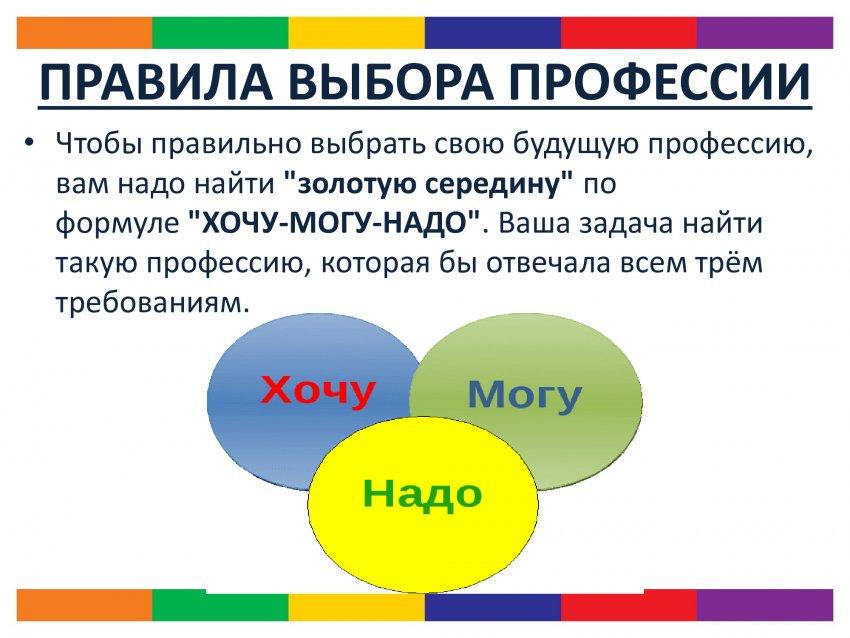 ПРАВИЛА ВЫБОРА ПРОФЕССИИ

• Чтобы правильно выбрать свою будущую профессию, вам надо найти "золотую середину" по формуле "ХОЧУ-МОГУ-НАДО". Ваша задача найти такую профессию, которая бы отвечала всем трём требованиям.

Хочу

Могу

Надо